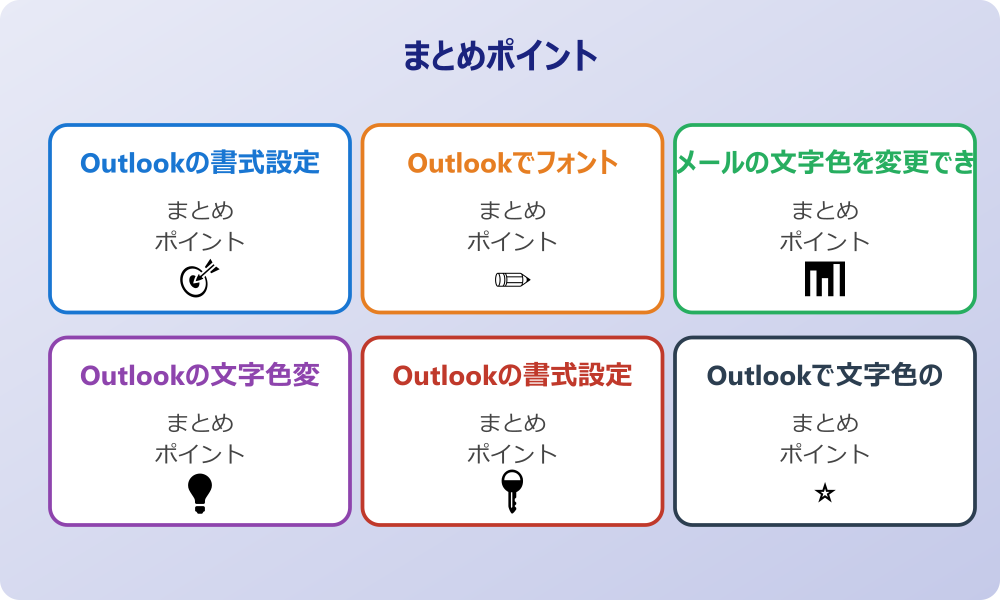 まとめポイント

Outlookの書式設定

まとめ
ポイント

Outlookでフォント

まとめ
ポイント

メールの文字色を変更でき

まとめ
ポイント

Outlookの文字色変

まとめ
ポイント

Outlookの書式設定

まとめ
ポイント

Outlookで文字色の

まとめ
ポイント

☆